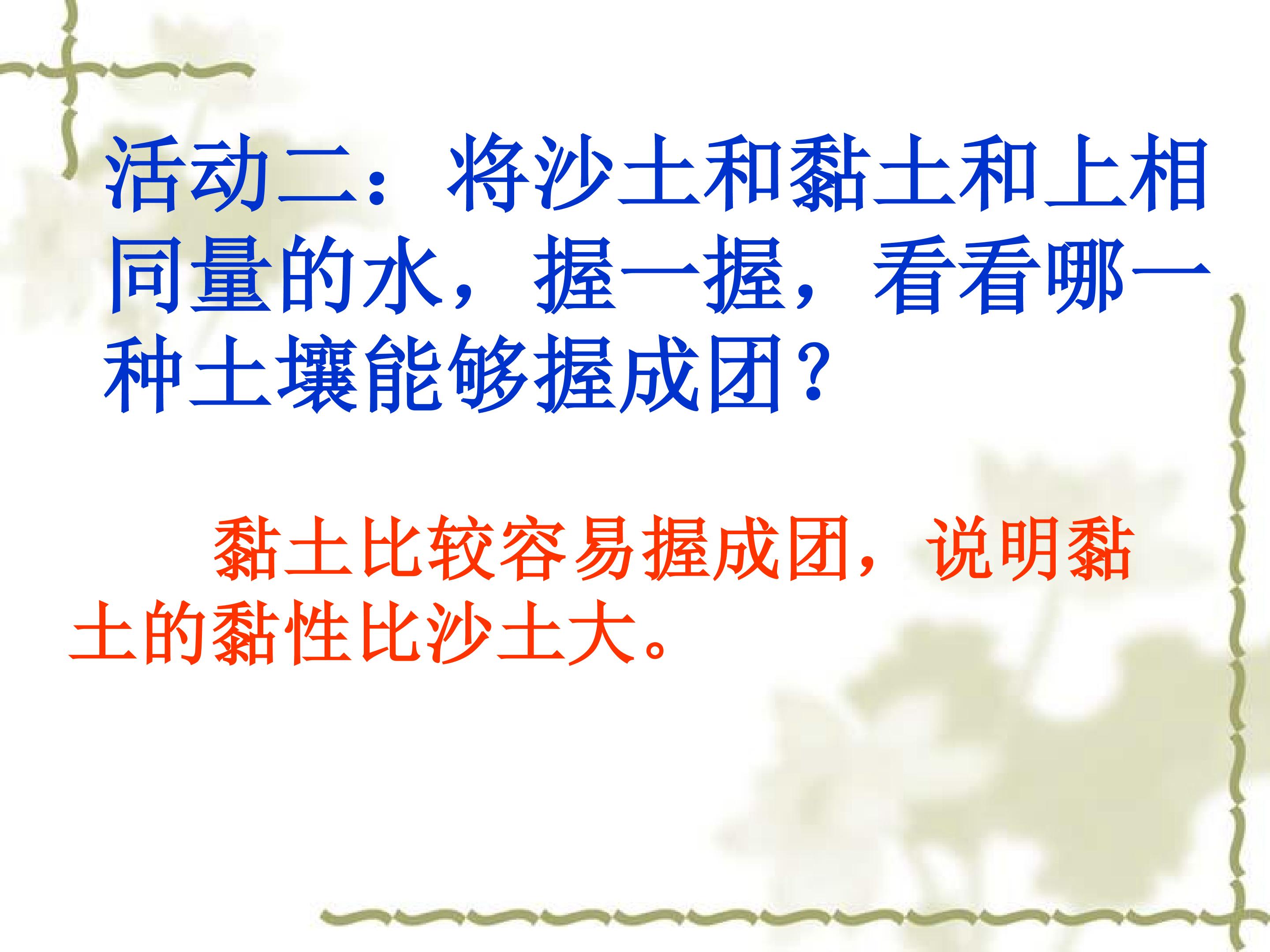 活动二：将沙土和黏土和上相同量的水，握一握，看看哪一种土壤能够握成团？

黏土比较容易握成团，说明黏土的黏性比沙土大。